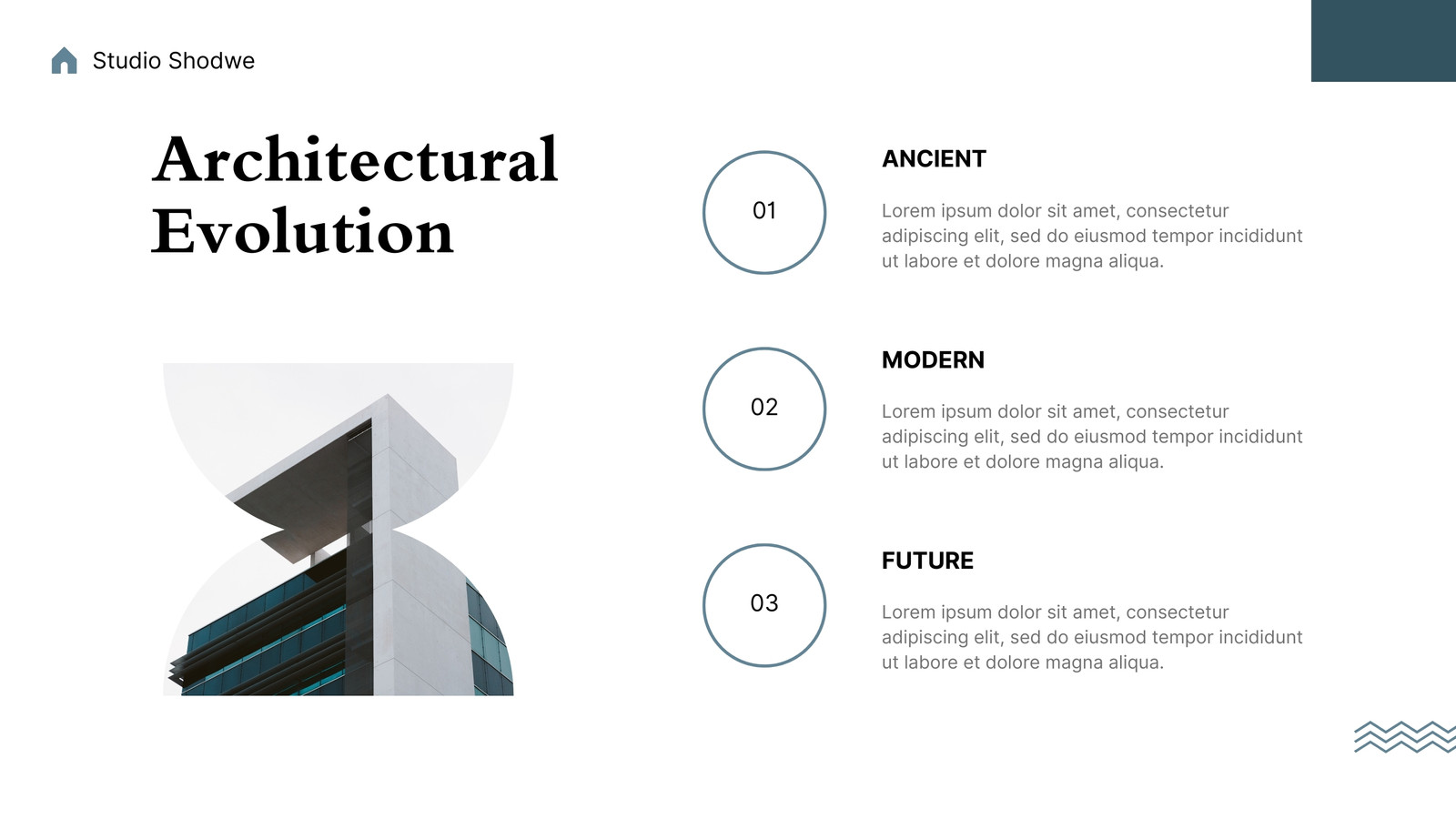 Studio Shodwe

Architectural Evolution

01

ANCIENT

Lorem ipsum dolor sit amet, consectetur adipiscing elit, sed do eiusmod tempor incididunt ut labore et dolore magna aliqua.

02

MODERN

Lorem ipsum dolor sit amet, consectetur adipiscing elit, sed do eiusmod tempor incididunt ut labore et dolore magna aliqua.

03

FUTURE

Lorem ipsum dolor sit amet, consectetur adipiscing elit, sed do eiusmod tempor incididunt ut labore et dolore magna aliqua.